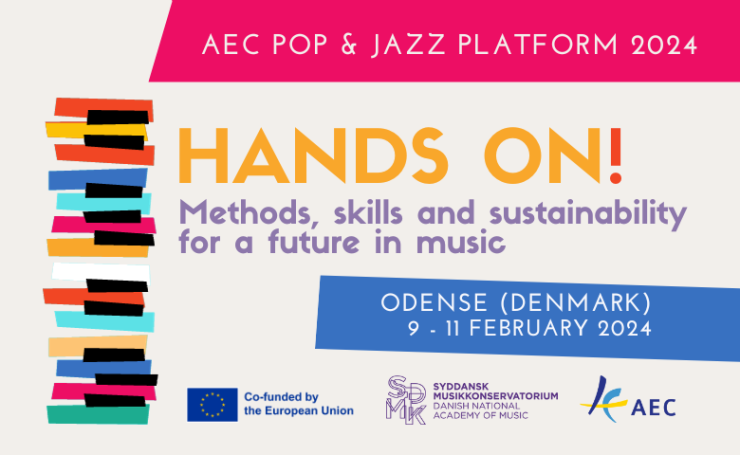 AEC POP & JAZZ PLATFORM 2024

HANDS ON!

Methods, skills and sustainability for a future in music

ODENSE (DENMARK)
9 - 11 FEBRUARY 2024

Co-funded by the European Union

SDMK
SYDDANSK MUSIKKONSERVATORIUM
DANISH NATIONAL ACADEMY OF MUSIC

AEC